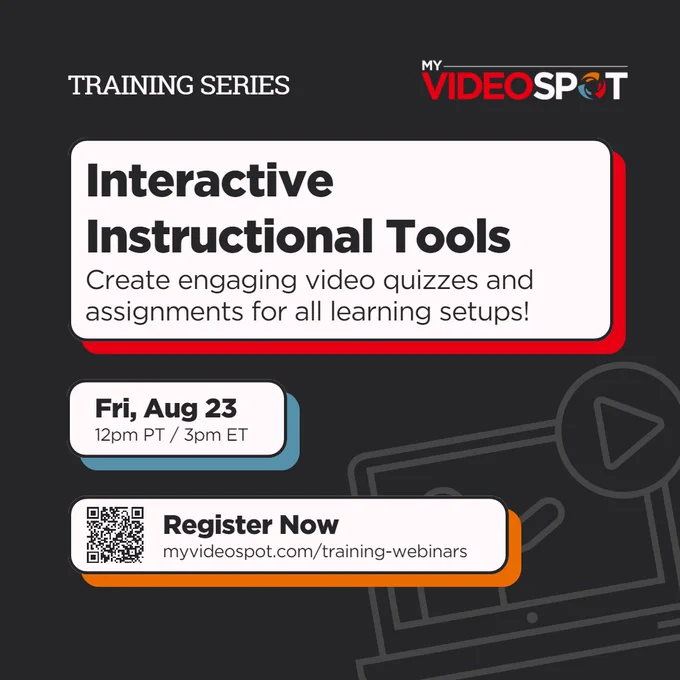 TRAINING SERIES

MY VIDEOSPOT

Interactive Instructional Tools

Create engaging video quizzes and assignments for all learning setups!

Fri, Aug 23
12pm PT / 3pm ET

Register Now
myvideospot.com/training-webinars